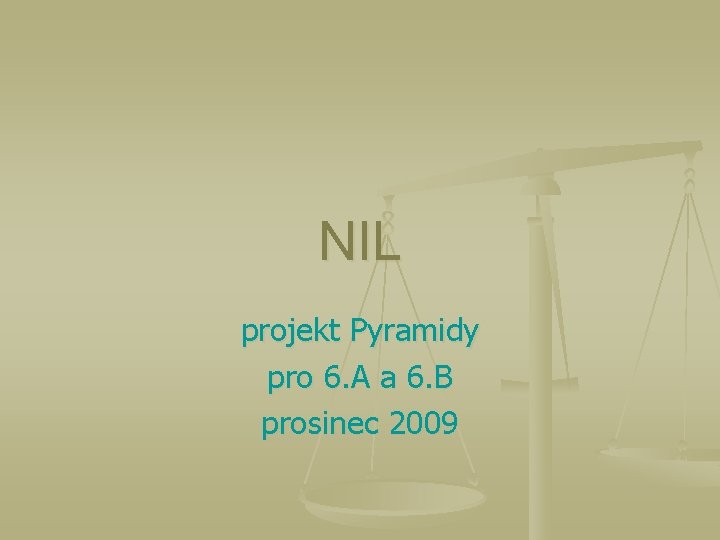 NIL

projekt Pyramidy
pro 6.A a 6.B
prosinec 2009